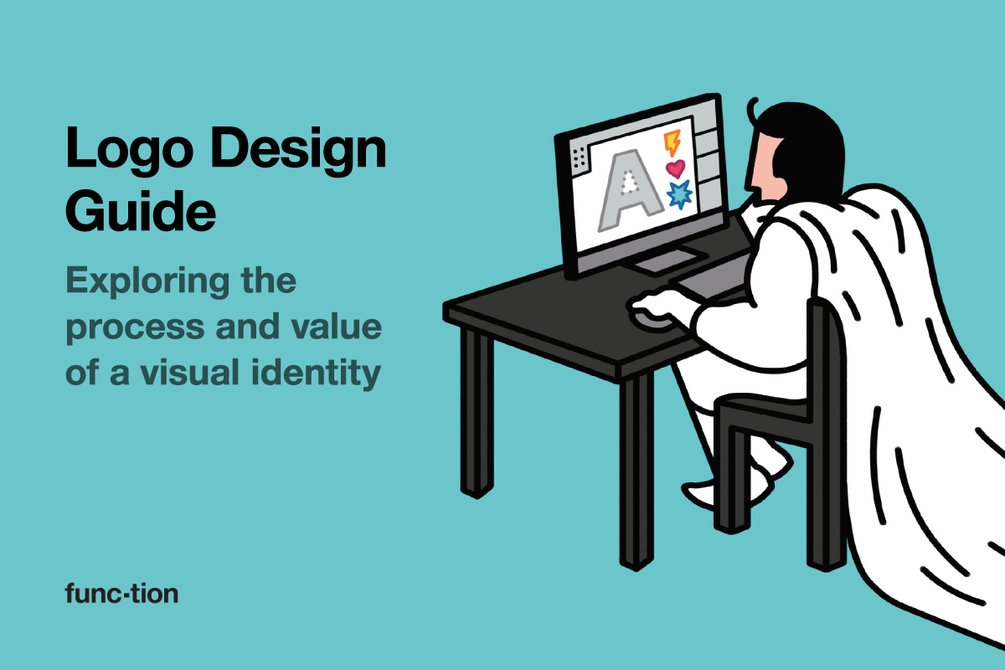 Logo Design Guide

Exploring the process and value of a visual identity

A

func·tion